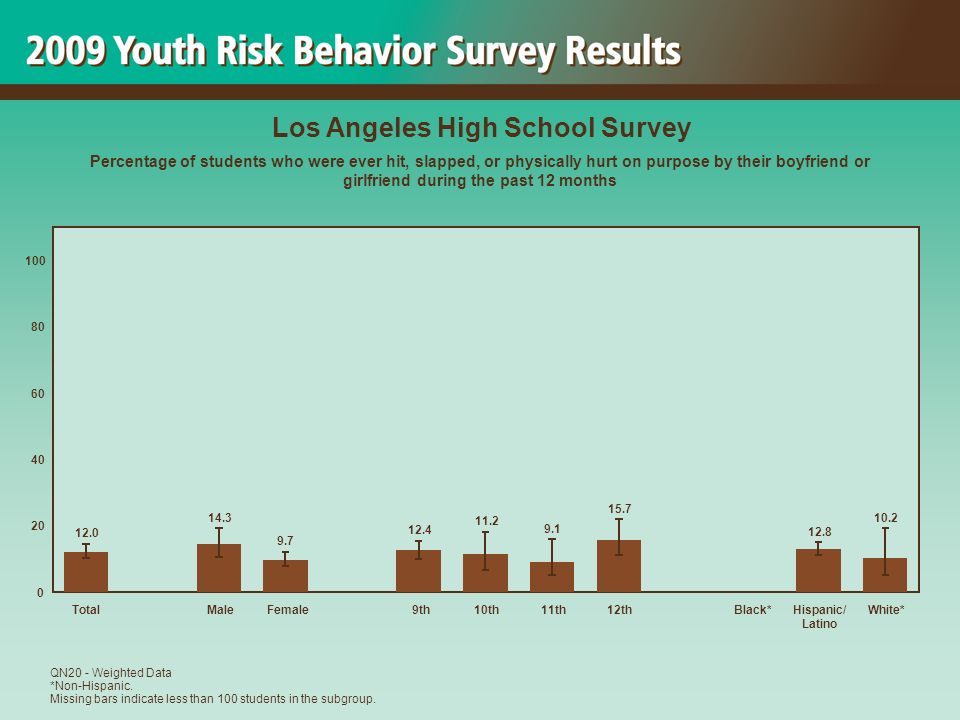 2009 Youth Risk Behavior Survey Results

Los Angeles High School Survey

Percentage of students who were ever hit, slapped, or physically hurt on purpose by their boyfriend or girlfriend during the past 12 months

100
80
60
40
20
0

12.0
14.3
9.7
12.4
11.2
9.1
15.7
12.8
10.2

Total
Male
Female
9th
10th
11th
12th
Black*
Hispanic/ Latino
White*

QN20 - Weighted Data
*Non-Hispanic.
Missing bars indicate less than 100 students in the subgroup.